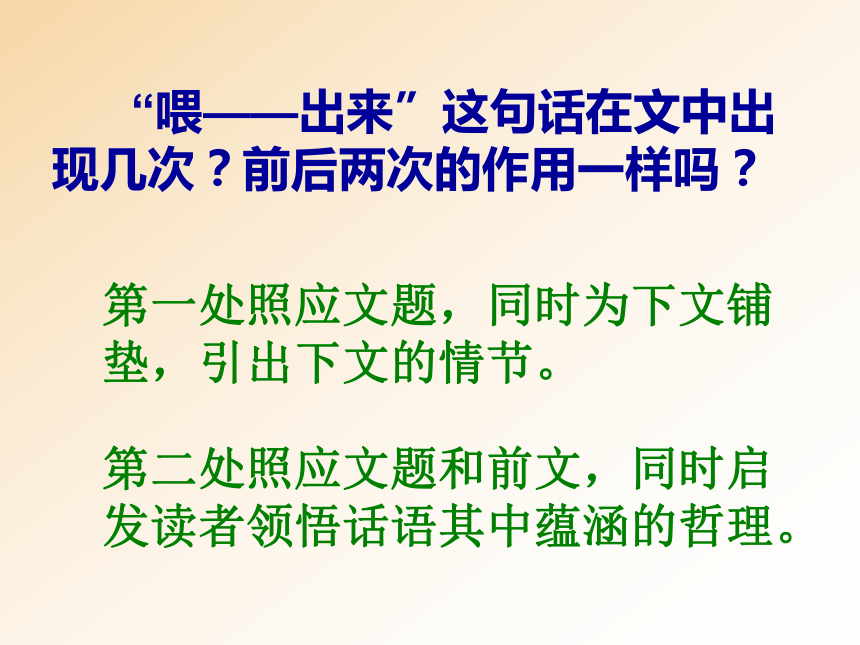 “喂——出来”这句话在文中出现几次？前后两次的作用一样吗？

第一处照应文题，同时为下文铺垫，引出下文的情节。

第二处照应文题和前文，同时启发读者领悟话语其中蕴涵的哲理。